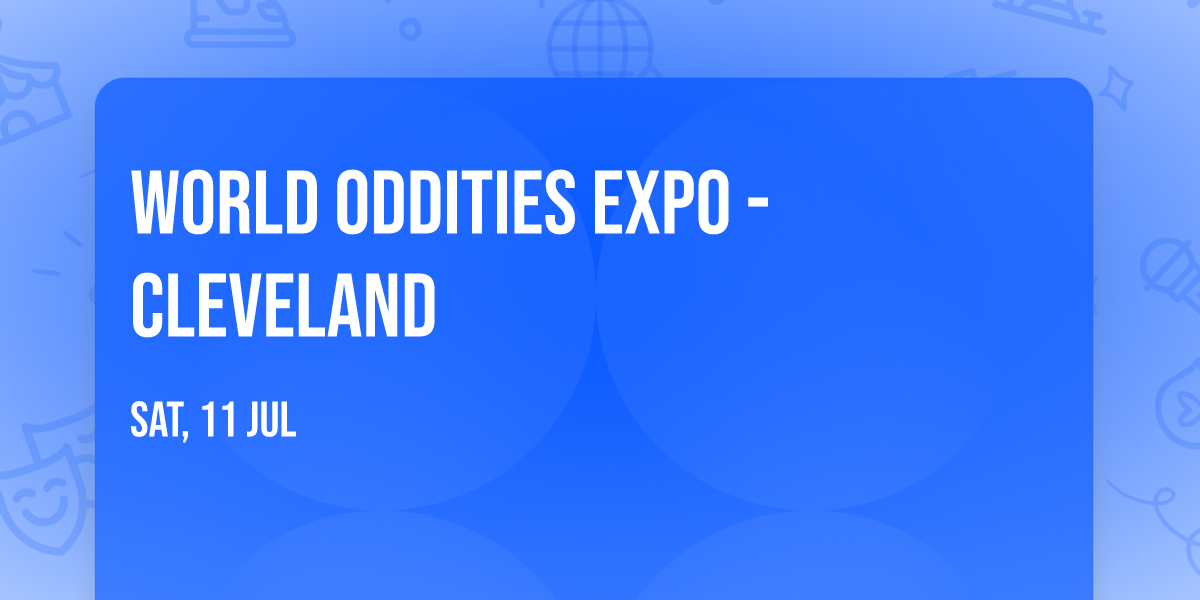 WORLD ODDITIES EXPO - CLEVELAND

SAT, 11 JUL